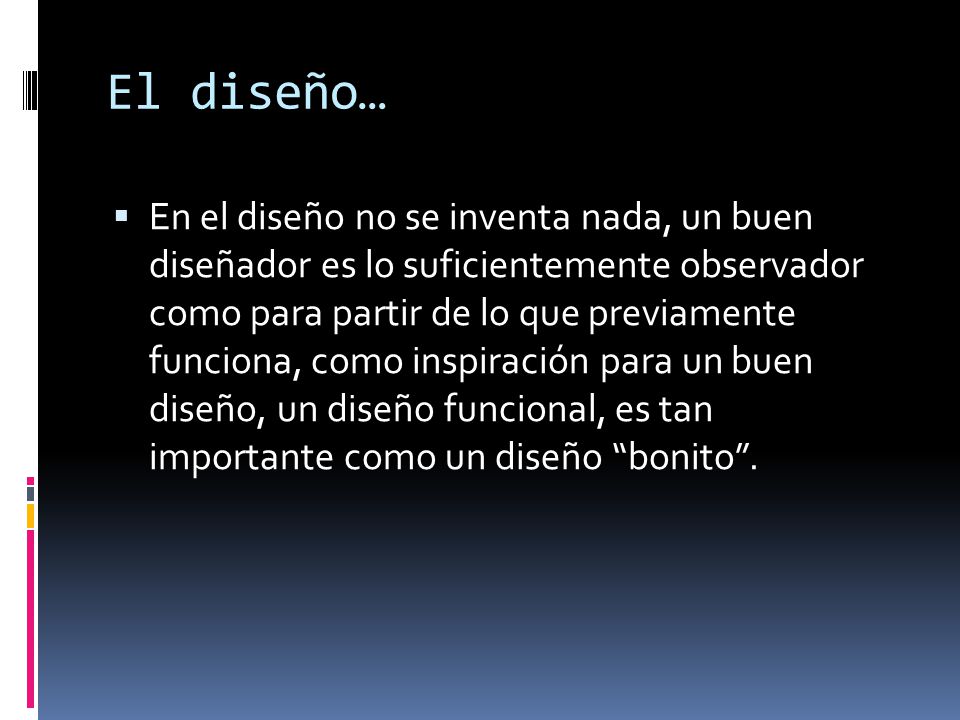 El diseño…

▪ En el diseño no se inventa nada, un buen diseñador es lo suficientemente observador como para partir de lo que previamente funciona, como inspiración para un buen diseño, un diseño funcional, es tan importante como un diseño “bonito”.